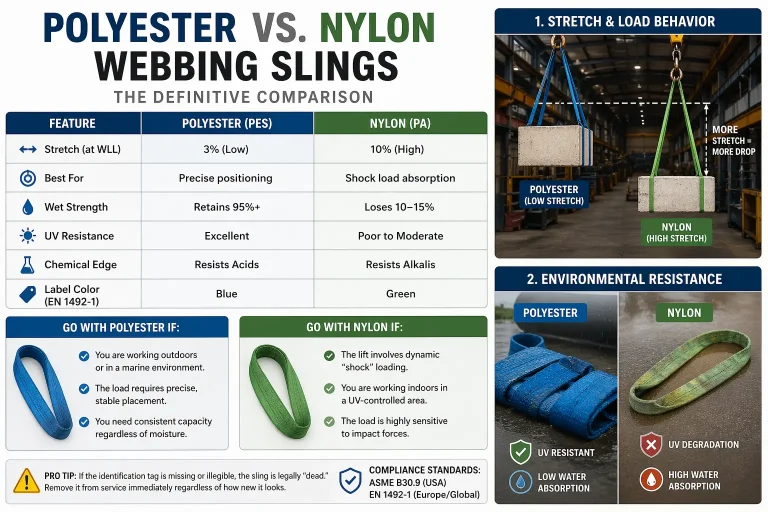 POLYESTER VS. NYLON WEBBING SLINGS

THE DEFINITIVE COMPARISON

| FEATURE | POLYESTER (PES) | NYLON (PA) |
|---|---|---|
| Stretch (at WLL) | 3% (Low) | 10% (High) |
| Best For | Precise positioning | Shock load absorption |
| Wet Strength | Retains 95%+ | Loses 10–15% |
| UV Resistance | Excellent | Poor to Moderate |
| Chemical Edge | Resists Acids | Resists Alkalis |
| Label Color (EN 1492-1) | Blue | Green |

GO WITH POLYESTER IF:

You are working outdoors or in a marine environment.

The load requires precise, stable placement.

You need consistent capacity regardless of moisture.

GO WITH NYLON IF:

The lift involves dynamic "shock" loading.

You are working indoors in a UV-controlled area.

The load is highly sensitive to impact forces.

PRO TIP: If the identification tag is missing or illegible, the sling is legally "dead." Remove it from service immediately regardless of how new it looks.

COMPLIANCE STANDARDS:
ASME B30.9 (USA)
EN 1492-1 (Europe/Global)

1. STRETCH & LOAD BEHAVIOR

MORE STRETCH = MORE DROP

POLYESTER (LOW STRETCH)

NYLON (HIGH STRETCH)

2. ENVIRONMENTAL RESISTANCE

POLYESTER

NYLON

UV RESISTANT

LOW WATER ABSORPTION

UV DEGRADATION

HIGH WATER ABSORPTION